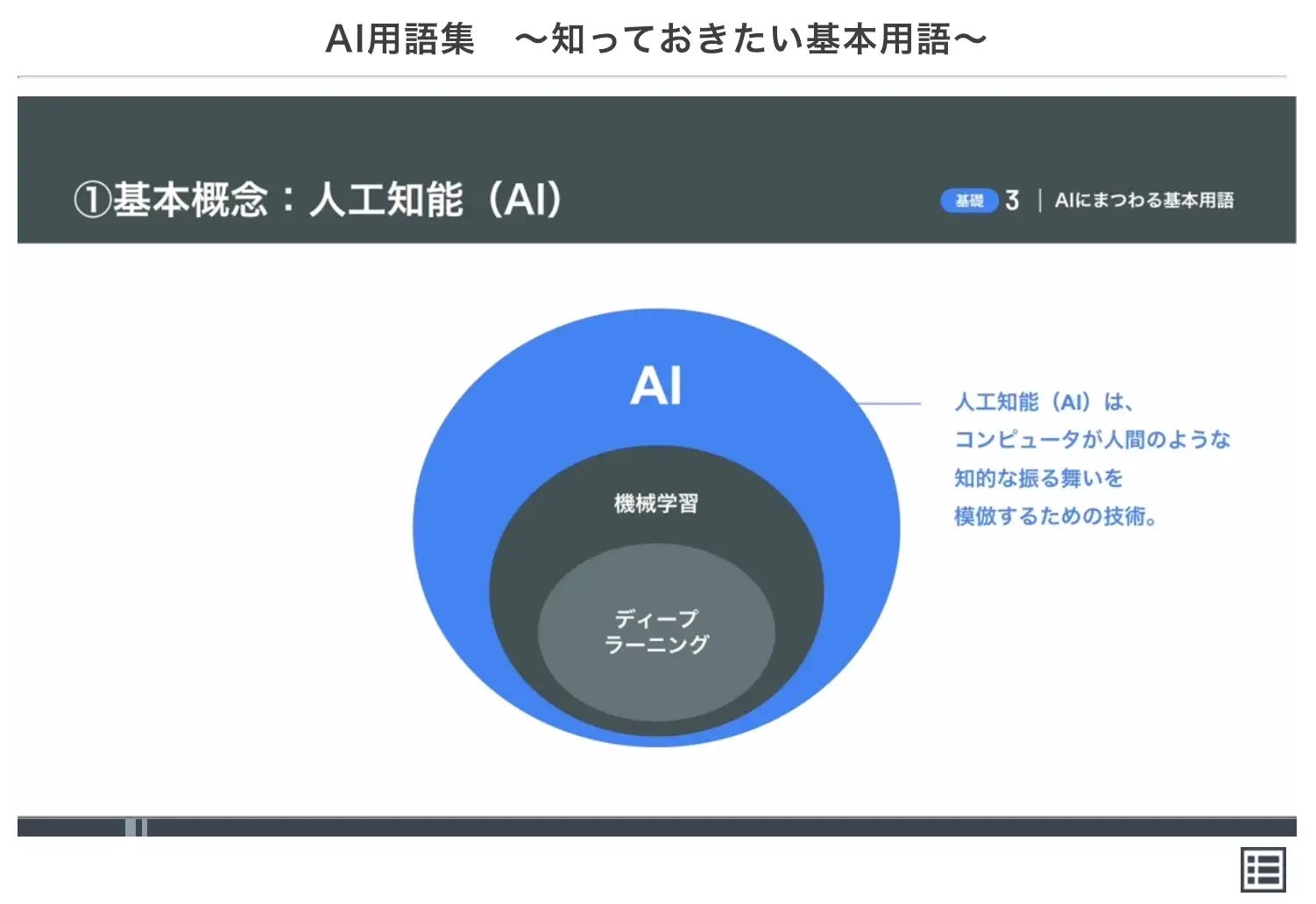 AI用語集　〜知っておきたい基本用語〜

①基本概念：人工知能（AI）

基礎 3 | AIにまつわる基本用語

AI

機械学習

ディープラーニング

人工知能（AI）は、コンピュータが人間のような知的な振る舞いを模倣するための技術。